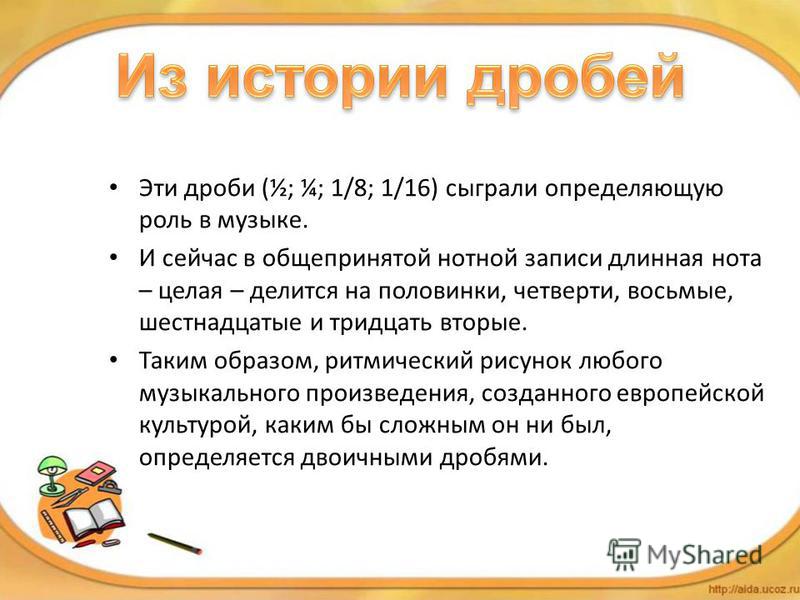 Из истории дробей

• Эти дроби (½; ¼; 1/8; 1/16) сыграли определяющую роль в музыке.

• И сейчас в общепринятой нотной записи длинная нота – целая – делится на половинки, четверти, восьмые, шестнадцатые и тридцать вторые.

• Таким образом, ритмический рисунок любого музыкального произведения, созданного европейской культурой, каким бы сложным он ни был, определяется двоичными дробями.

MyShared

http://aida.ucoz.ru